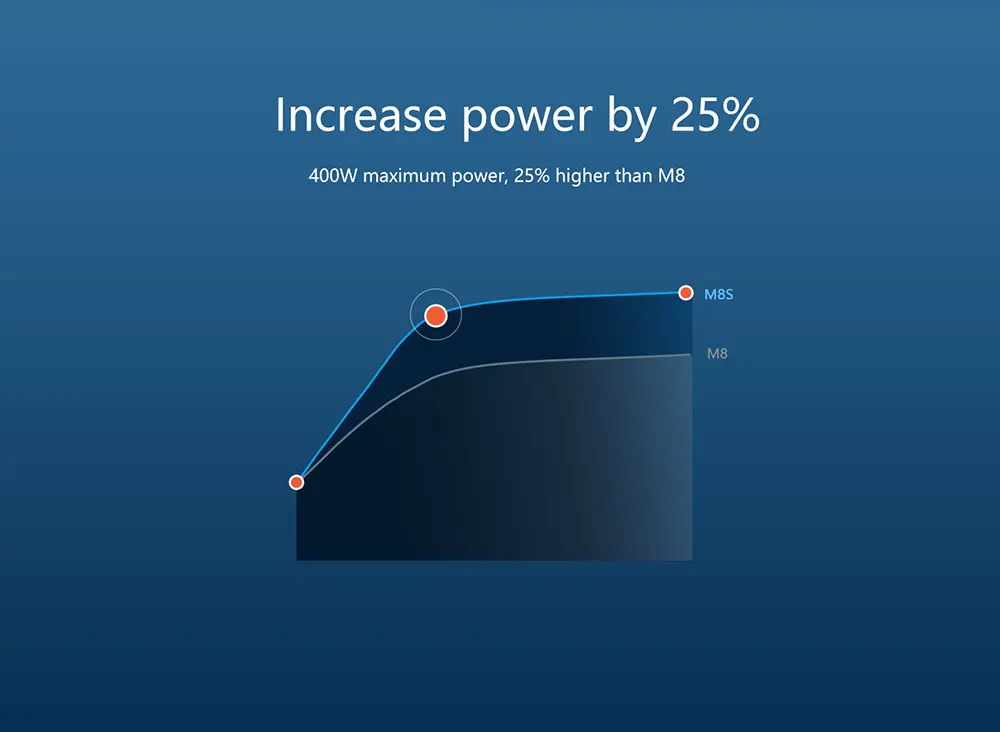 Increase power by 25%

400W maximum power, 25% higher than M8

M8S

M8